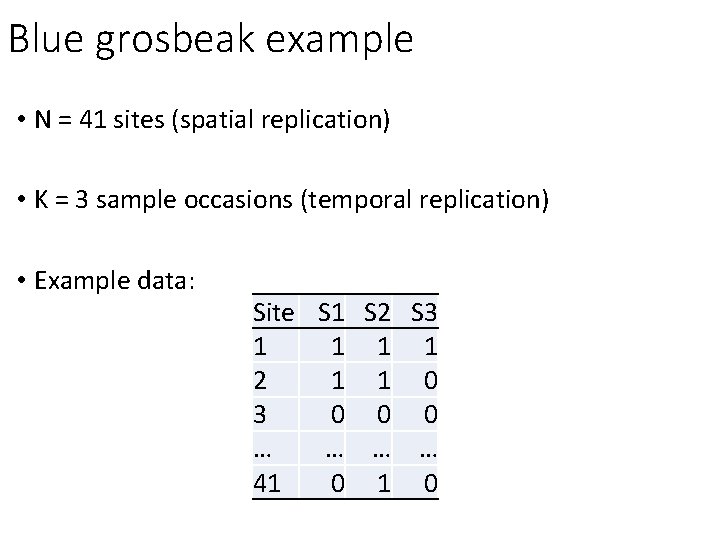 Blue grosbeak example

• N = 41 sites (spatial replication)

• K = 3 sample occasions (temporal replication)

• Example data:

| Site | S1 | S2 | S3 |
|---|---|---|---|
| 1 | 1 | 1 | 1 |
| 2 | 1 | 1 | 0 |
| 3 | 0 | 0 | 0 |
| … | … | … | … |
| 41 | 0 | 1 | 0 |